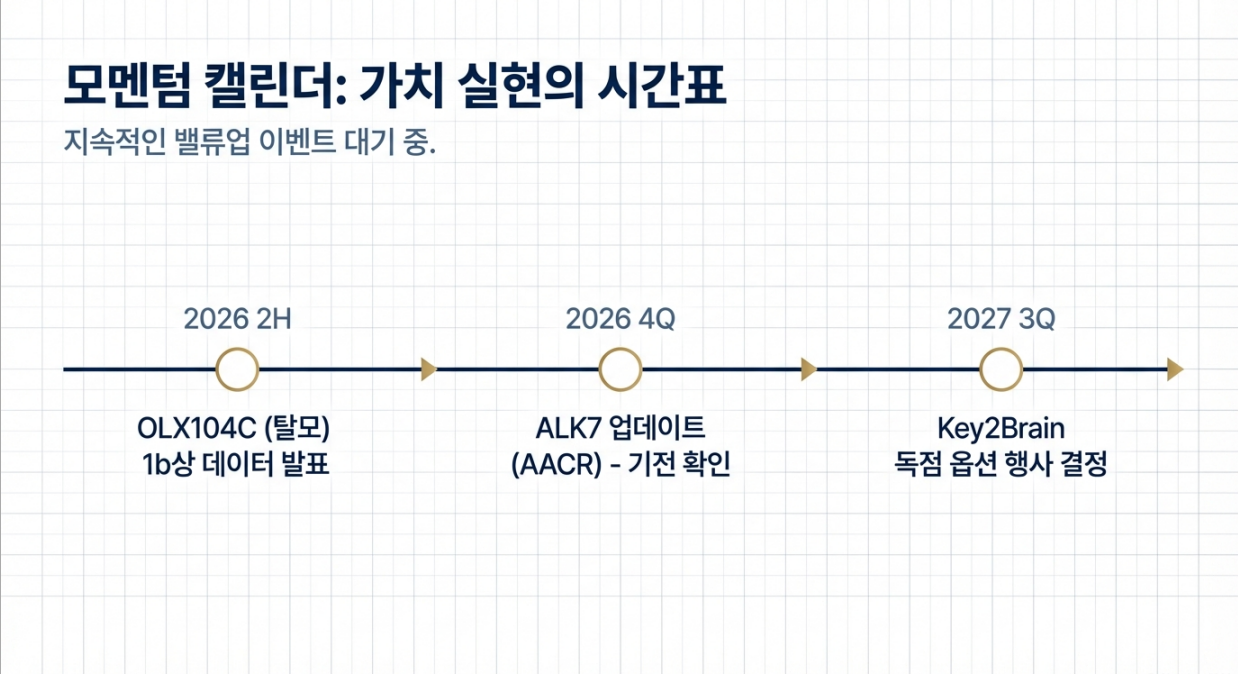 모멘텀 캘린더: 가치 실현의 시간표

지속적인 밸류업 이벤트 대기 중.

2026 2H

OLX104C (탈모)
1b상 데이터 발표

2026 4Q

ALK7 업데이트
(AACR) - 기전 확인

2027 3Q

Key2Brain
독점 옵션 행사 결정